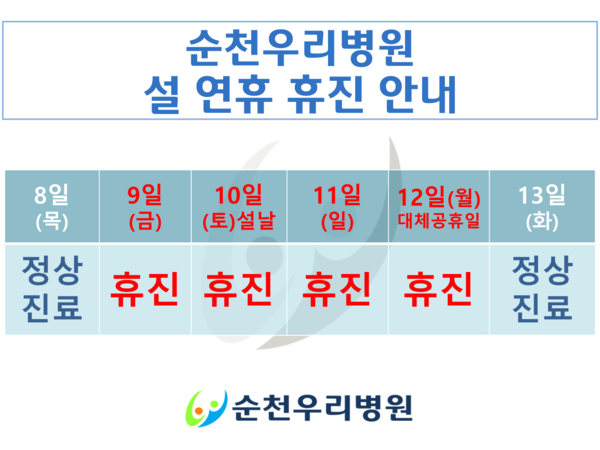 순천우리병원
설 연휴 휴진 안내

| 8일 (목) | 9일 (금) | 10일 (토)설날 | 11일 (일) | 12일(월) 대체공휴일 | 13일 (화) |
|---|---|---|---|---|---|
| 정상 진료 | 휴진 | 휴진 | 휴진 | 휴진 | 정상 진료 |

순천우리병원